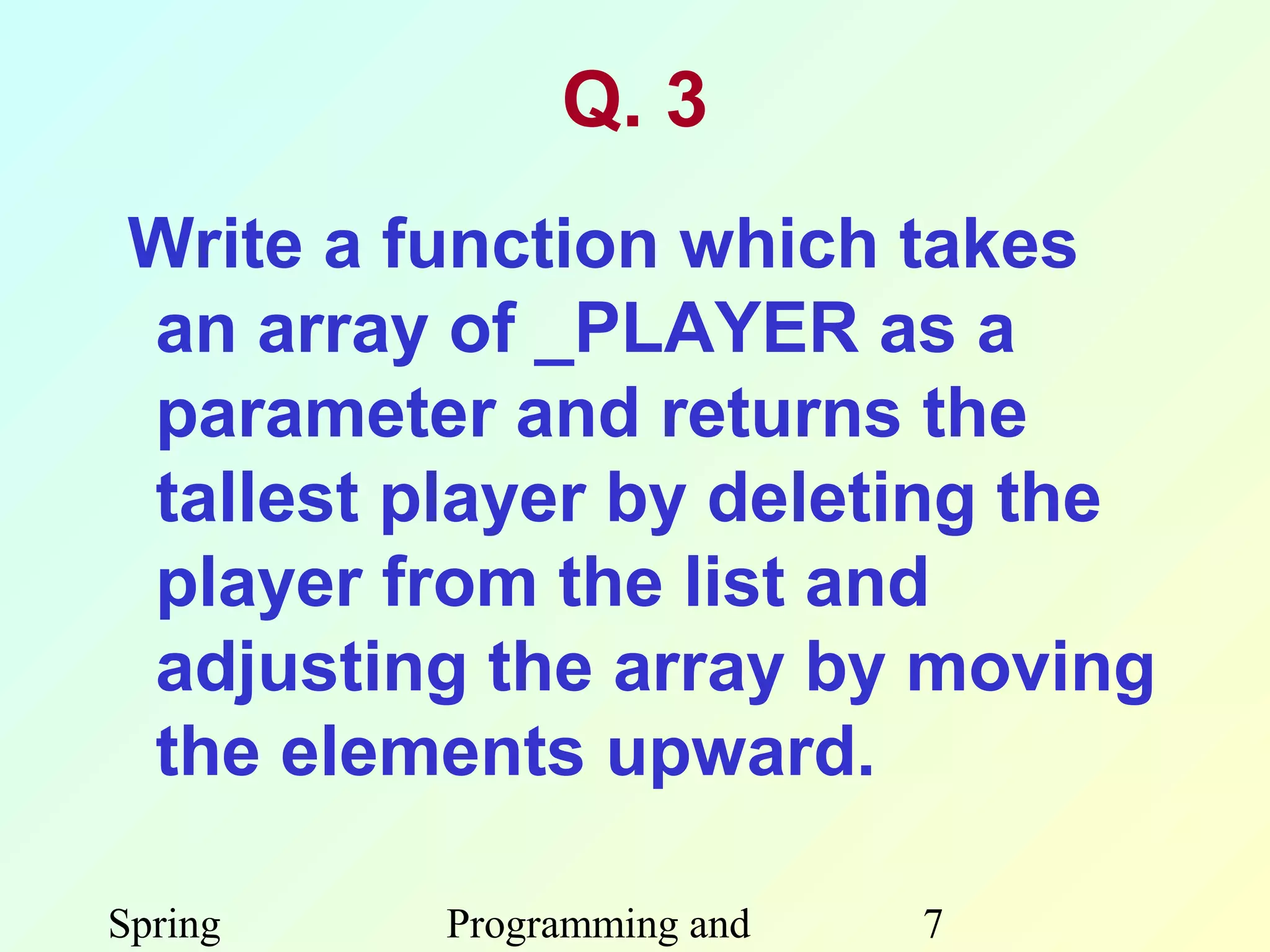 Q. 3

Write a function which takes an array of _PLAYER as a parameter and returns the tallest player by deleting the player from the list and adjusting the array by moving the elements upward.

Spring

Programming and

7